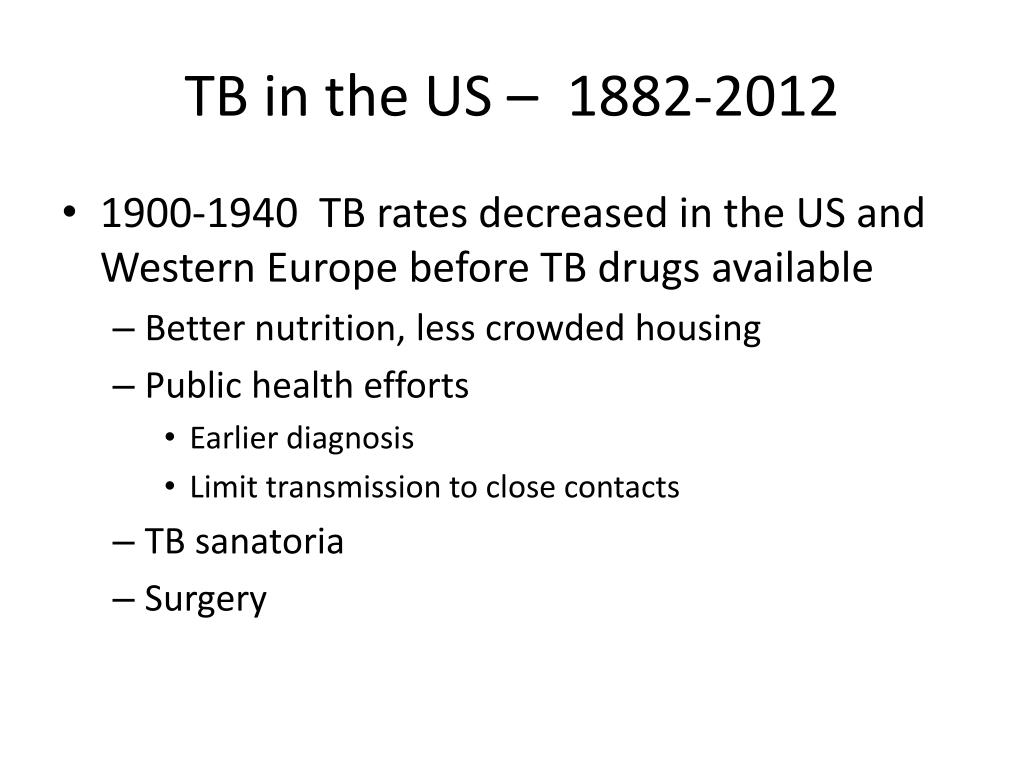 TB in the US – 1882-2012

• 1900-1940 TB rates decreased in the US and Western Europe before TB drugs available
– Better nutrition, less crowded housing
– Public health efforts
• Earlier diagnosis
• Limit transmission to close contacts
– TB sanatoria
– Surgery